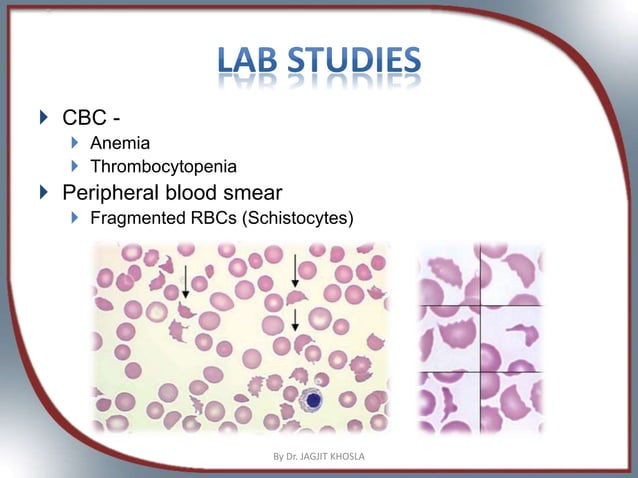 LAB STUDIES

CBC -

Anemia

Thrombocytopenia

Peripheral blood smear

Fragmented RBCs (Schistocytes)

By Dr. JAGJIT KHOSLA